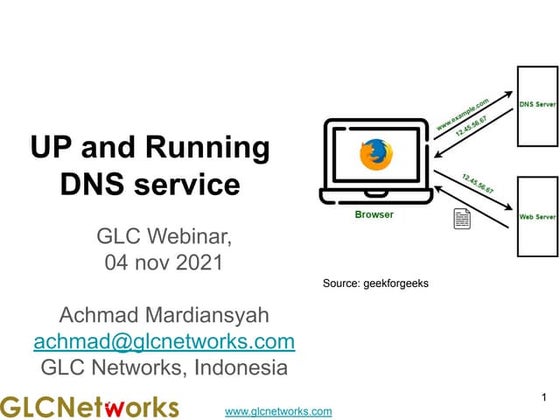 UP and Running DNS service

GLC Webinar, 04 nov 2021

Achmad Mardiansyah
achmad@glcnetworks.com
GLC Networks, Indonesia

www.example.com
12.45.56.67
DNS Server
12.45.56.67
Web Server
Browser

Source: geekforgeeks

GLCNetworks

www.glcnetworks.com

1